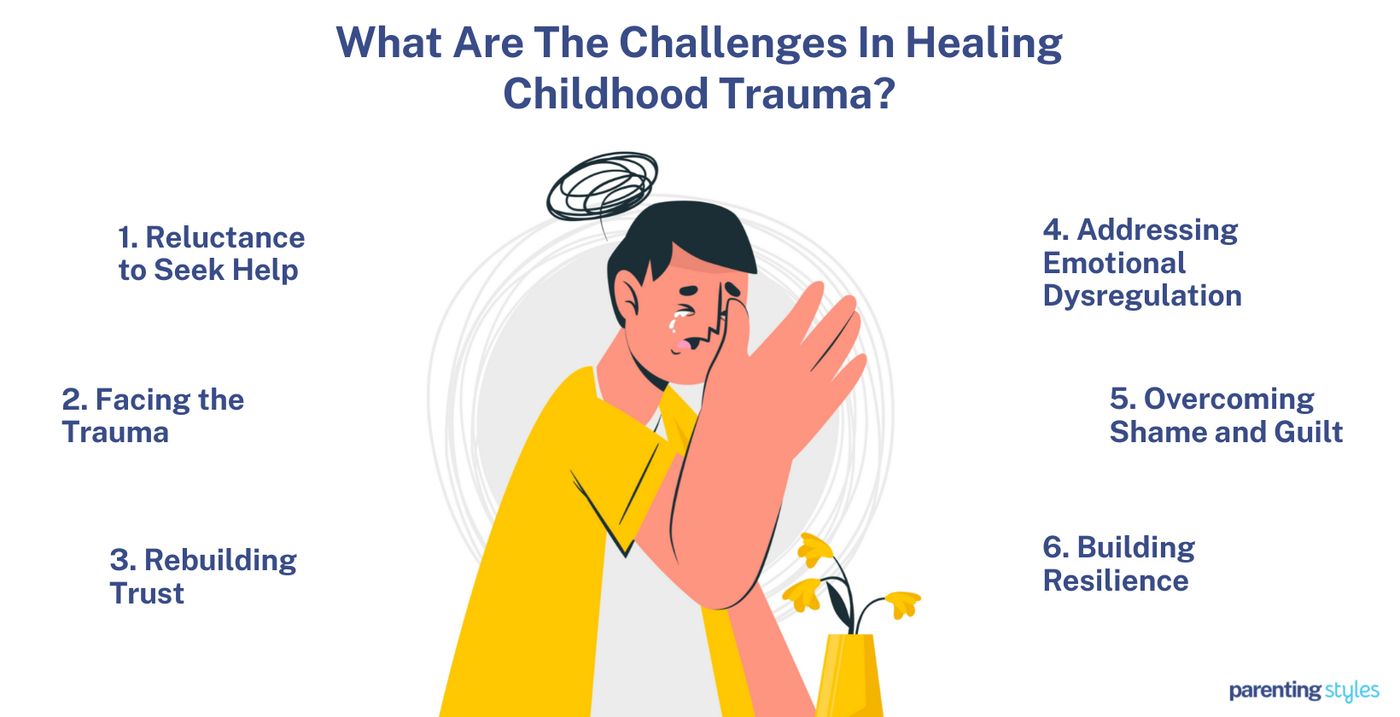 What Are The Challenges In Healing Childhood Trauma?

1. Reluctance to Seek Help

2. Facing the Trauma

3. Rebuilding Trust

4. Addressing Emotional Dysregulation

5. Overcoming Shame and Guilt

6. Building Resilience

parenting styles